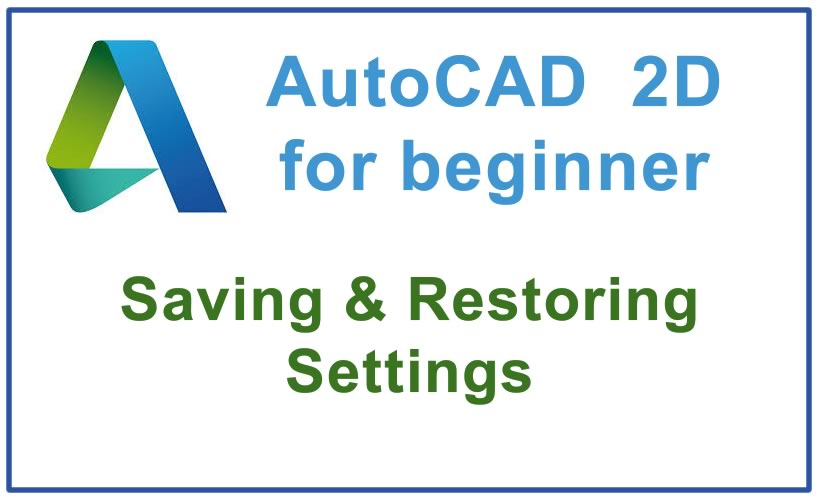 AutoCAD 2D for beginner

Saving & Restoring Settings